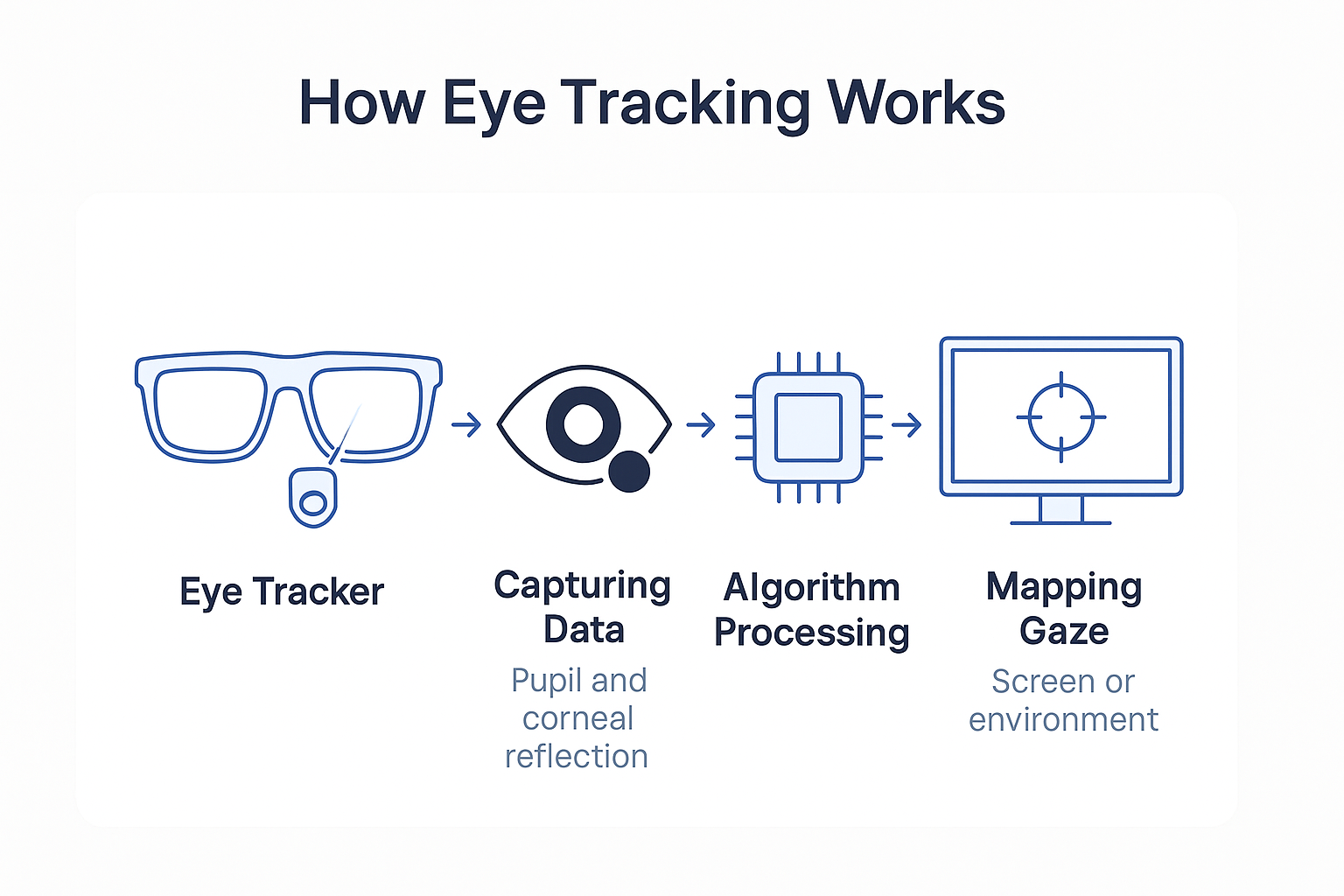 How Eye Tracking Works

Eye Tracker

Capturing Data

Pupil and corneal reflection

Algorithm Processing

Mapping Gaze

Screen or environment